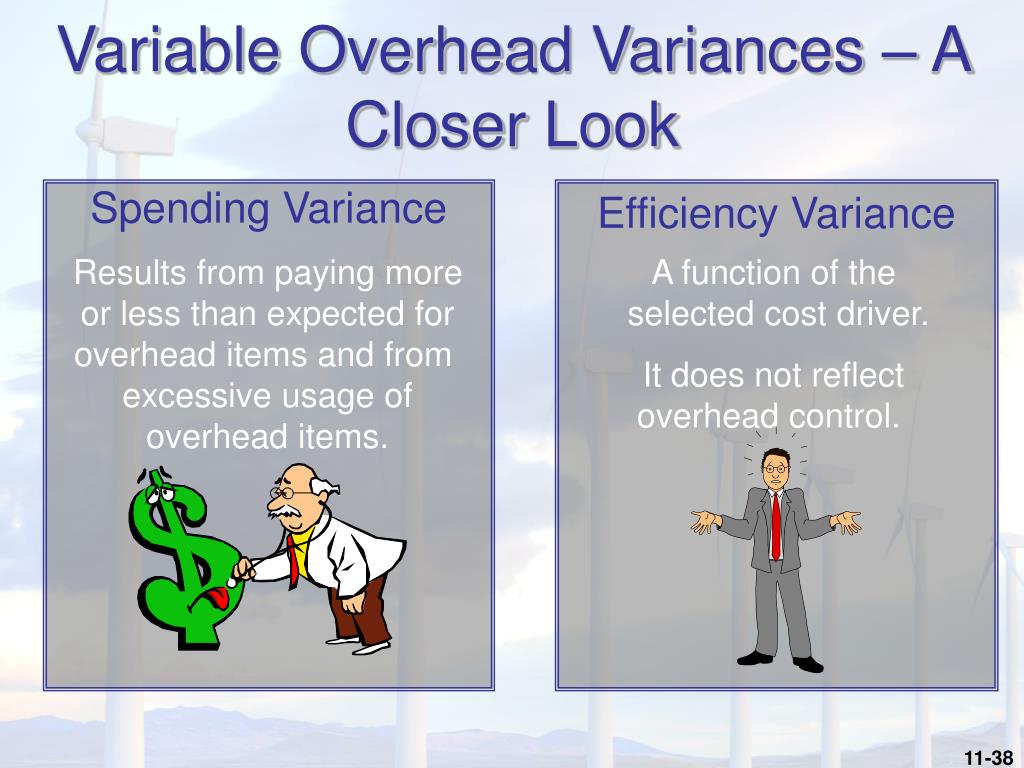 Variable Overhead Variances – A Closer Look

Spending Variance

Results from paying more or less than expected for overhead items and from excessive usage of overhead items.

Efficiency Variance

A function of the selected cost driver.

It does not reflect overhead control.

11-38